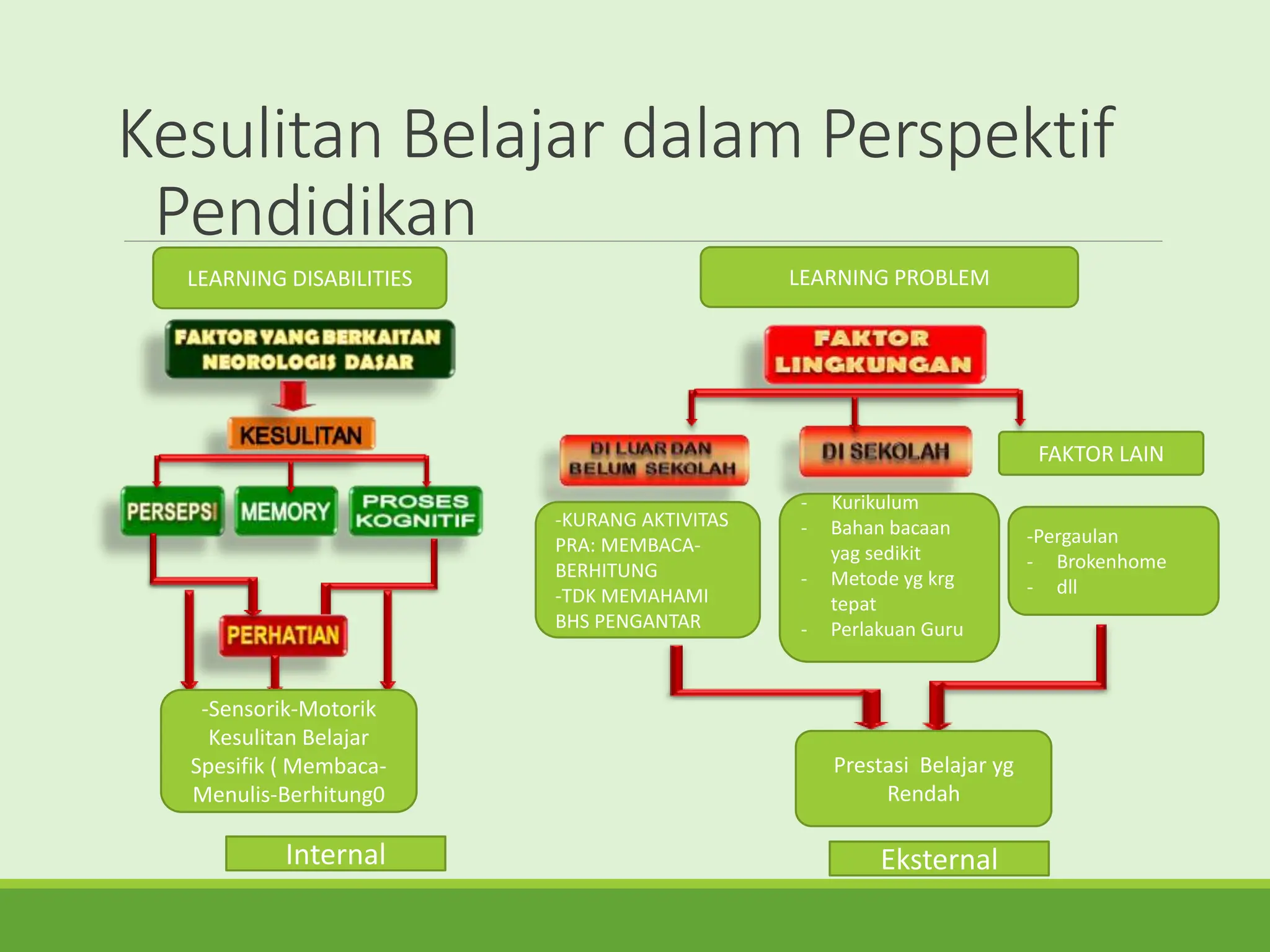 Kesulitan Belajar dalam Perspektif Pendidikan

LEARNING DISABILITIES

FAKTOR YANG BERKAITAN NEOROLOGIS DASAR

KESULITAN

PERSEPSI

MEMORY

PROSES KOGNITIF

PERHATIAN

-Sensorik-Motorik Kesulitan Belajar Spesifik ( Membaca-Menulis-Berhitung0

Internal

LEARNING PROBLEM

FAKTOR LINGKUNGAN

DI LUAR DAN BELUM SEKOLAH

DI SEKOLAH

FAKTOR LAIN

-KURANG AKTIVITAS PRA: MEMBACA-BERHITUNG
-TDK MEMAHAMI BHS PENGANTAR

- Kurikulum
- Bahan bacaan yag sedikit
- Metode yg krg tepat
- Perlakuan Guru

-Pergaulan
- Brokenhome
- dll

Prestasi Belajar yg Rendah

Eksternal